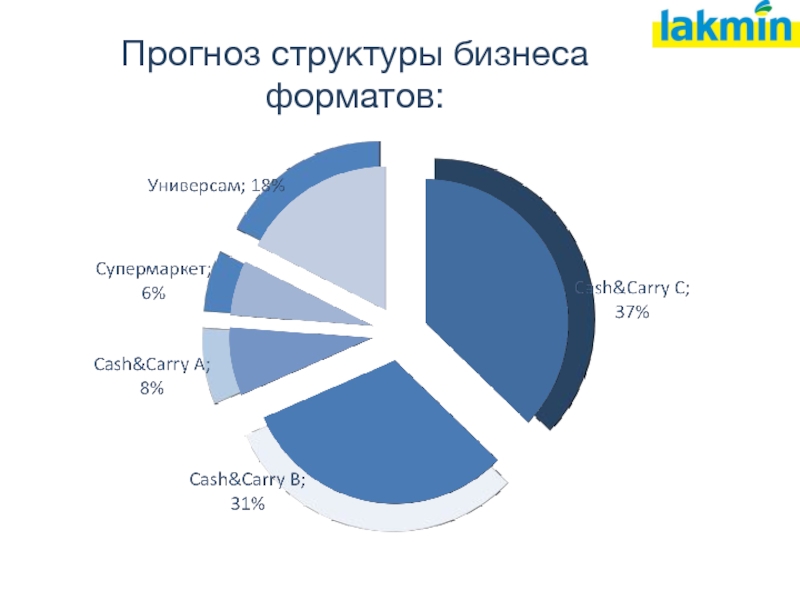 lakmin

Прогноз структуры бизнеса форматов:

Универсам; 18%

Супермаркет; 6%

Cash&Carry A; 8%

Cash&Carry B; 31%

Cash&Carry C; 37%